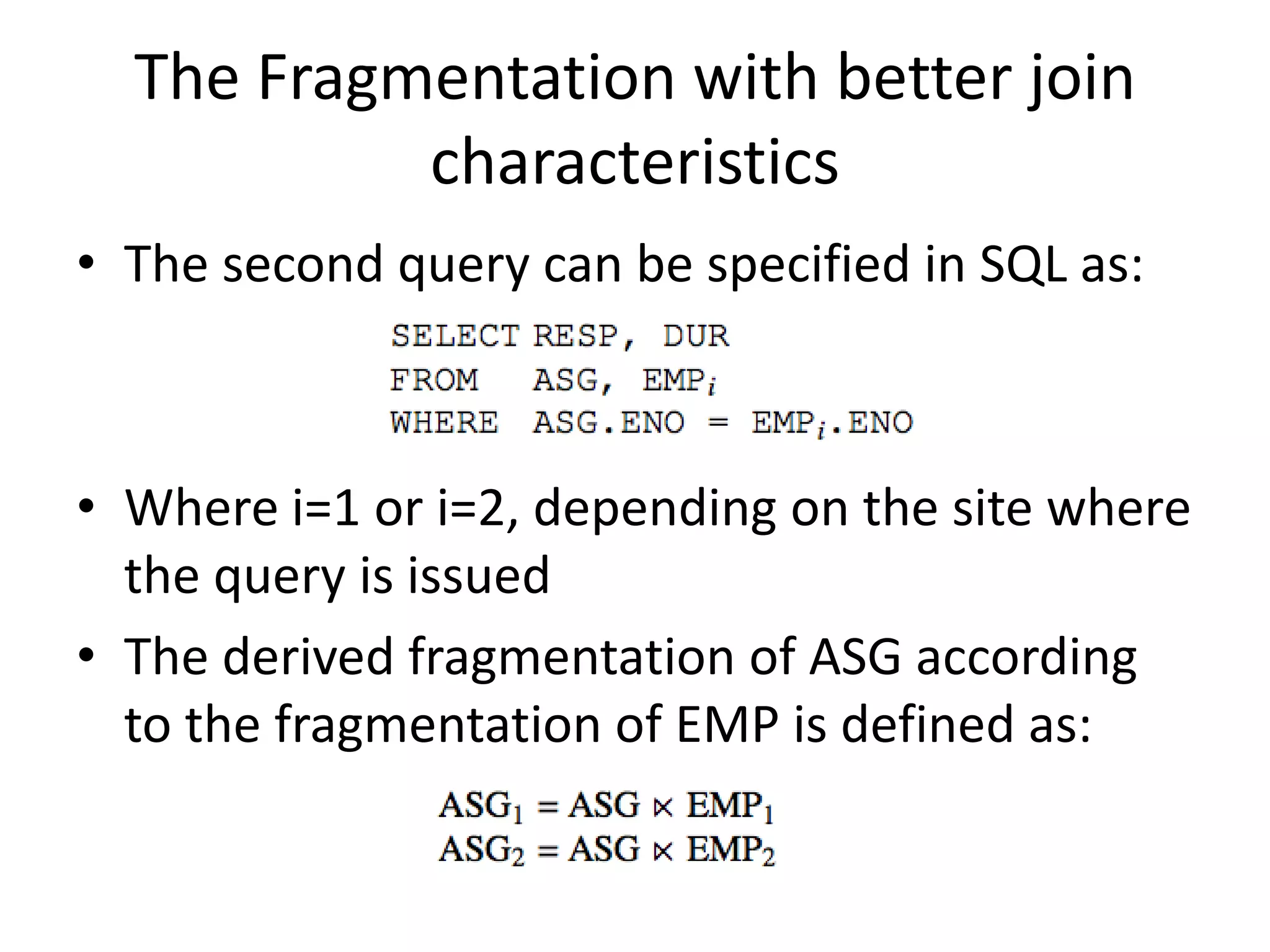 The Fragmentation with better join characteristics

• The second query can be specified in SQL as:

SELECT RESP, DUR
FROM ASG, EMP$_i$
WHERE ASG.ENO = EMP$_i$.ENO

• Where i=1 or i=2, depending on the site where the query is issued

• The derived fragmentation of ASG according to the fragmentation of EMP is defined as:

$ASG_1 = ASG \ltimes EMP_1$
$ASG_2 = ASG \ltimes EMP_2$